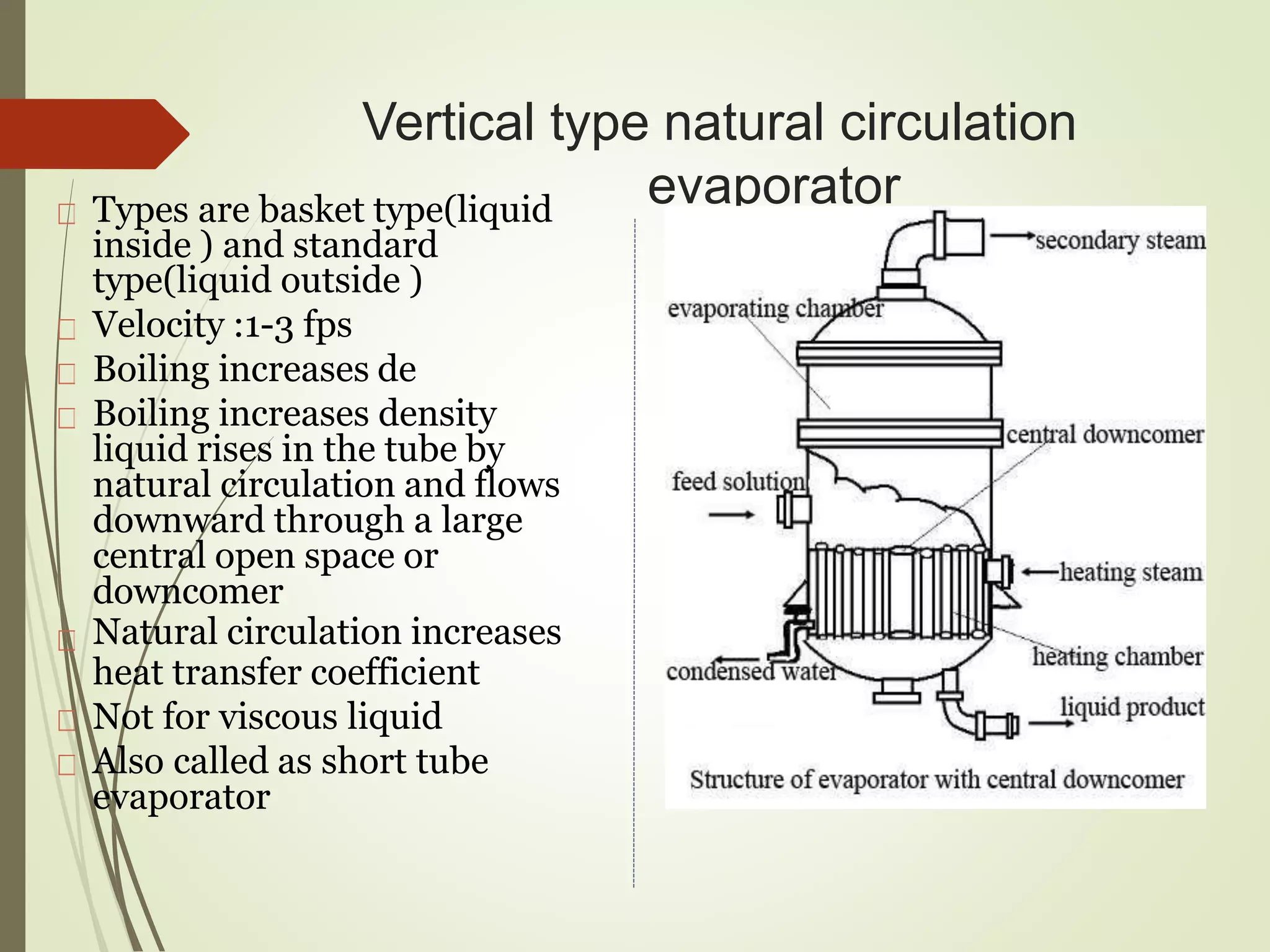 Vertical type natural circulation evaporator

Types are basket type(liquid inside ) and standard type(liquid outside )
Velocity :1-3 fps
Boiling increases de
Boiling increases density liquid rises in the tube by natural circulation and flows downward through a large central open space or downcomer
Natural circulation increases heat transfer coefficient
Not for viscous liquid
Also called as short tube evaporator

secondary steam
evaporating chamber
central downcomer
feed solution
heating steam
heating chamber
condensed water
liquid product
Structure of evaporator with central downcomer